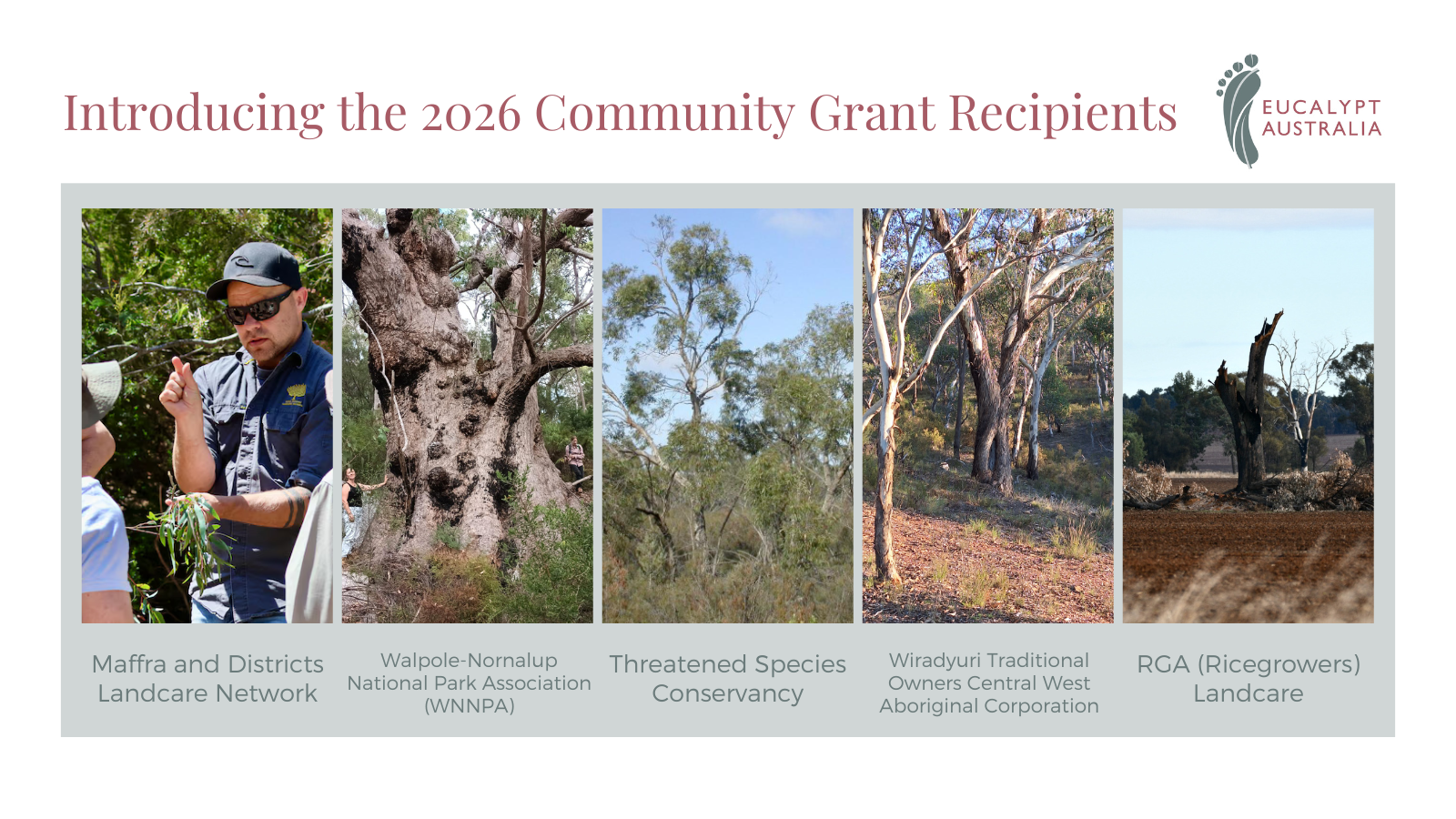 Introducing the 2026 Community Grant Recipients

EUCALYPT AUSTRALIA

Maffra and Districts Landcare Network

Walpole-Nornalup National Park Association (WNNPA)

Threatened Species Conservancy

Wiradyuri Traditional Owners Central West Aboriginal Corporation

RGA (Ricegrowers) Landcare